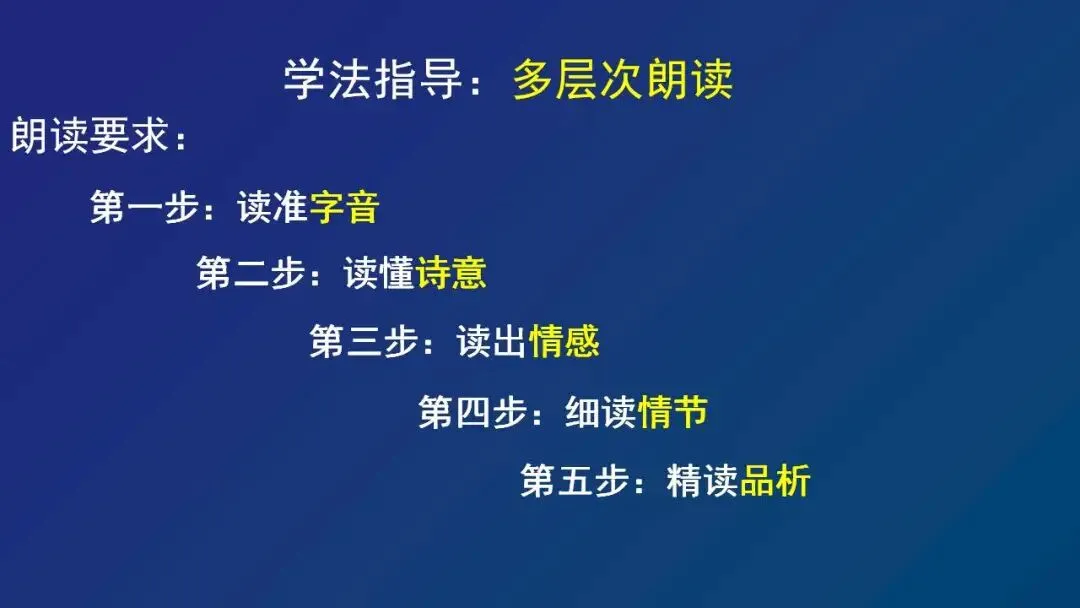 学法指导：多层次朗读

朗读要求：

第一步：读准字音

第二步：读懂诗意

第三步：读出情感

第四步：细读情节

第五步：精读品析